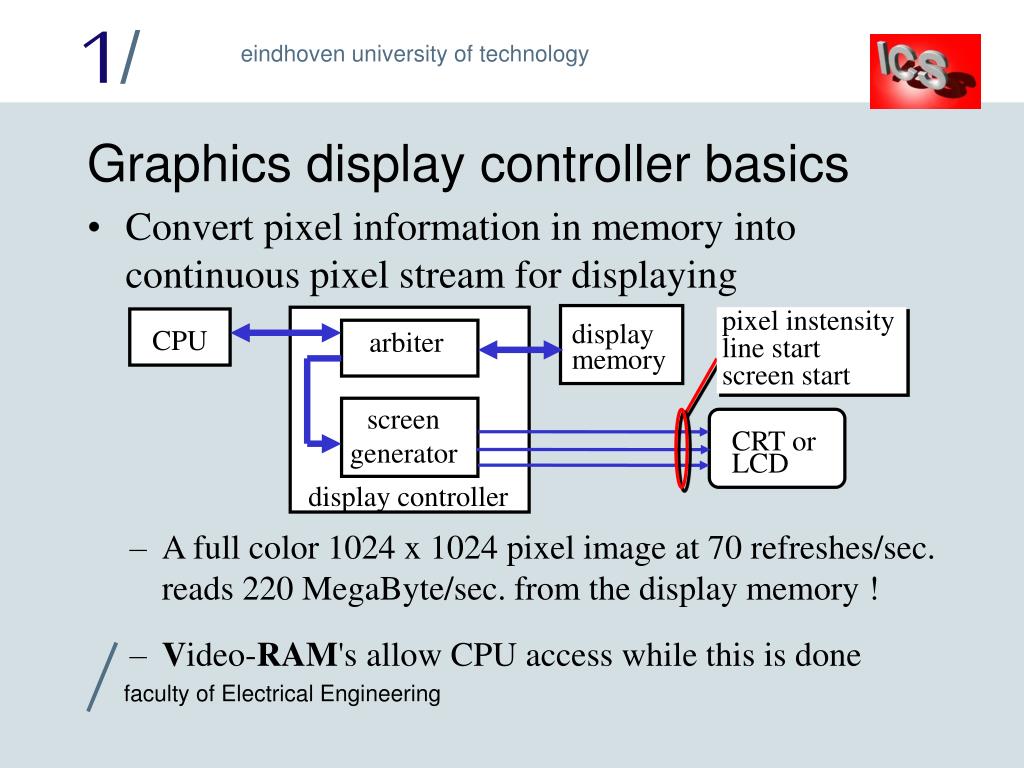 1/

eindhoven university of technology

ICS

Graphics display controller basics

• Convert pixel information in memory into continuous pixel stream for displaying

CPU

arbiter

screen generator

display controller

display memory

pixel instensity
line start
screen start

CRT or LCD

– A full color 1024 x 1024 pixel image at 70 refreshes/sec. reads 220 MegaByte/sec. from the display memory !

– Video-RAM's allow CPU access while this is done

/ faculty of Electrical Engineering